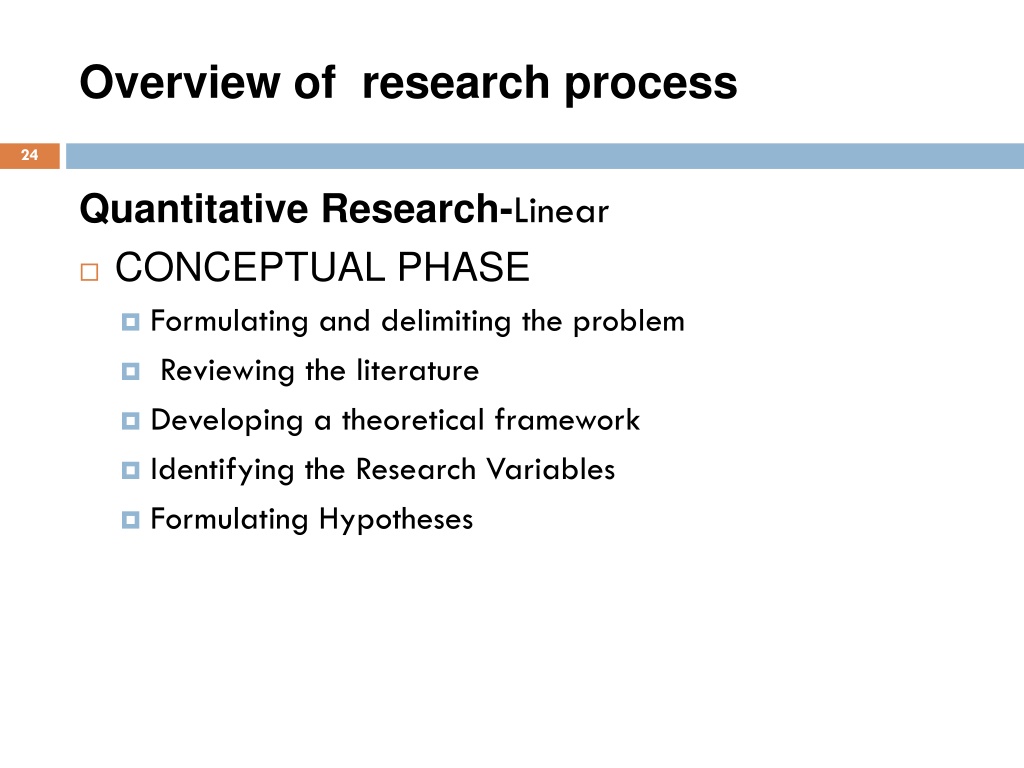 Overview of  research process

24

Quantitative Research-Linear

CONCEPTUAL PHASE

Formulating and delimiting the problem

Reviewing the literature

Developing a theoretical framework

Identifying the Research Variables

Formulating Hypotheses